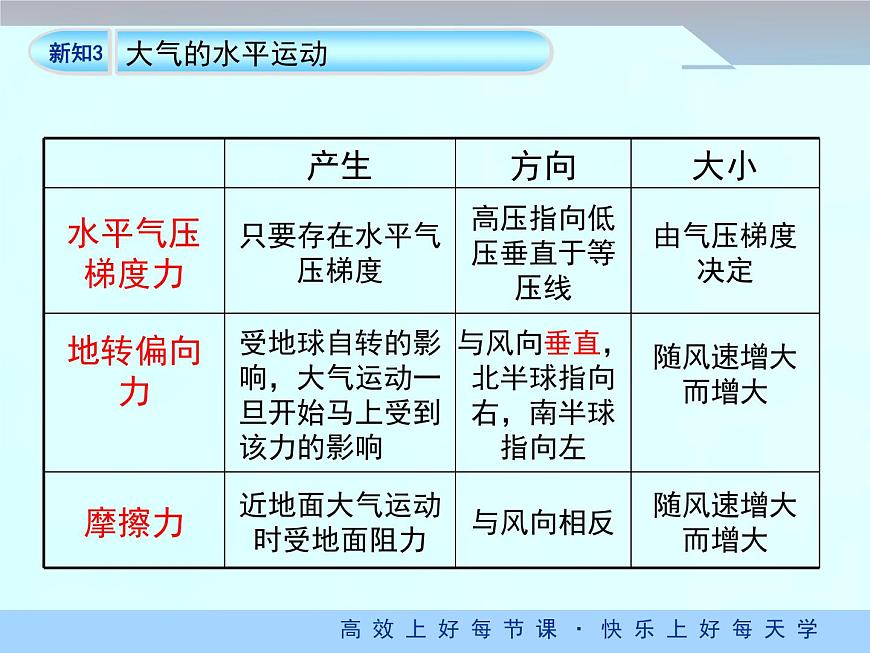 新知3 大气的水平运动

| | 产生 | 方向 | 大小 |
|---|---|---|---|
| 水平气压梯度力 | 只要存在水平气压梯度 | 高压指向低压垂直于等压线 | 由气压梯度决定 |
| 地转偏向力 | 受地球自转的影响，大气运动一旦开始马上受到该力的影响 | 与风向垂直，北半球指向右，南半球指向左 | 随风速增大而增大 |
| 摩擦力 | 近地面大气运动时受地面阻力 | 与风向相反 | 随风速增大而增大 |

高效上好每节课 · 快乐上好每天学